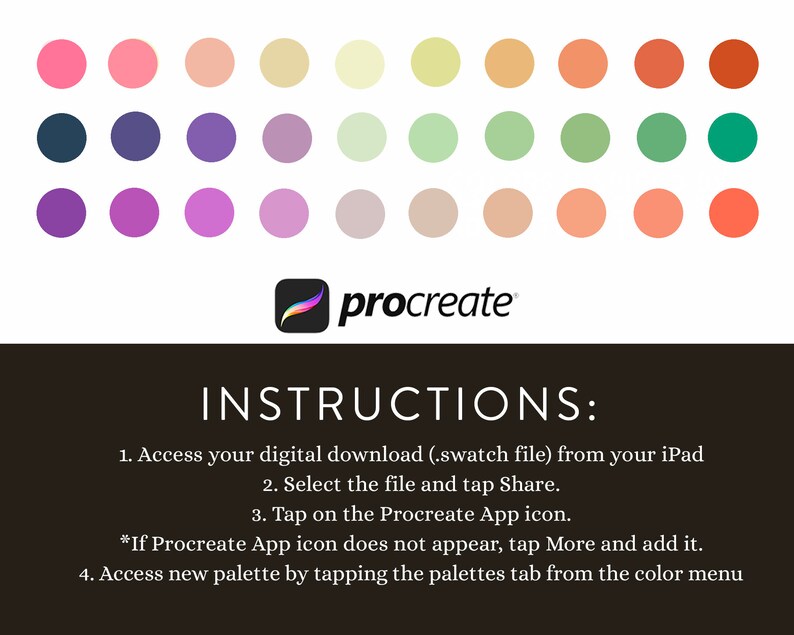 procreate®

INSTRUCTIONS:

1. Access your digital download (.swatch file) from your iPad
2. Select the file and tap Share.
3. Tap on the Procreate App icon.
*If Procreate App icon does not appear, tap More and add it.
4. Access new palette by tapping the palettes tab from the color menu